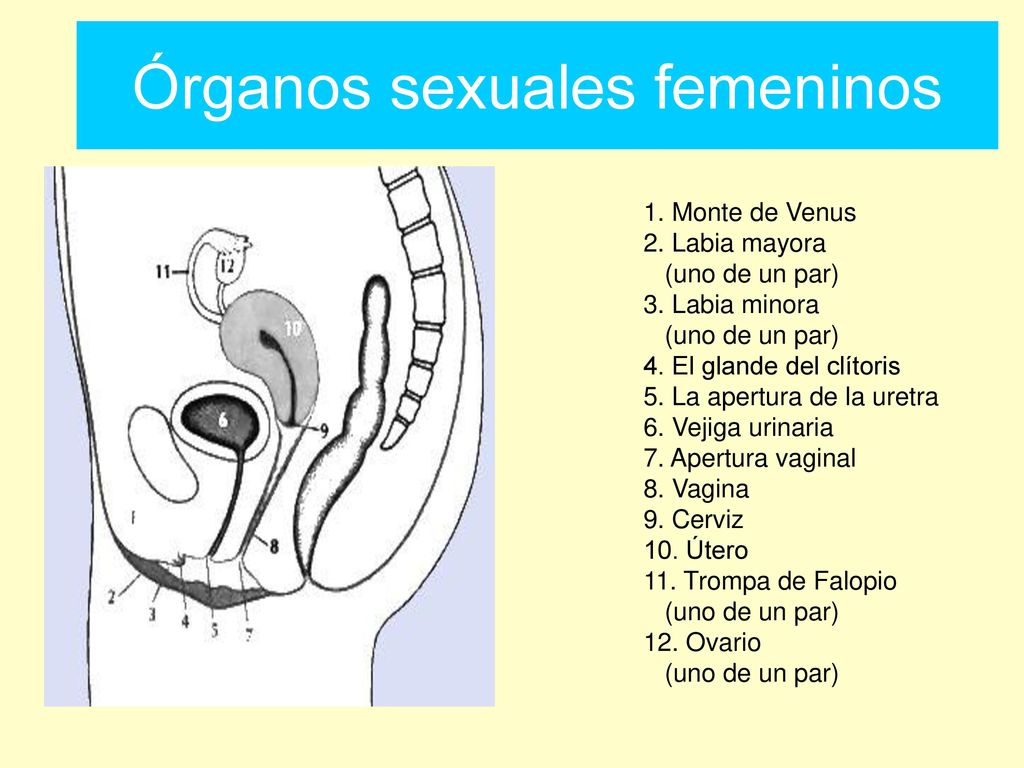 Órganos sexuales femeninos

11
12
10
6
9
1
8
2
3
4
5
7

1. Monte de Venus
2. Labia mayora
(uno de un par)
3. Labia minora
(uno de un par)
4. El glande del clítoris
5. La apertura de la uretra
6. Vejiga urinaria
7. Apertura vaginal
8. Vagina
9. Cerviz
10. Útero
11. Trompa de Falopio
(uno de un par)
12. Ovario
(uno de un par)